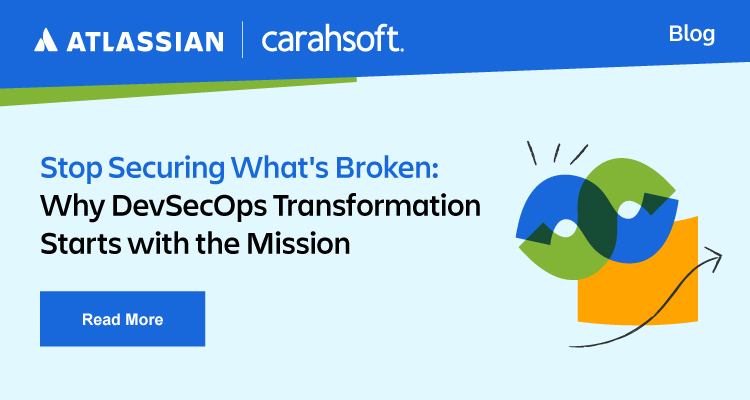 ATLASSIAN | carahsoft.

Blog

Stop Securing What's Broken: Why DevSecOps Transformation Starts with the Mission

Read More